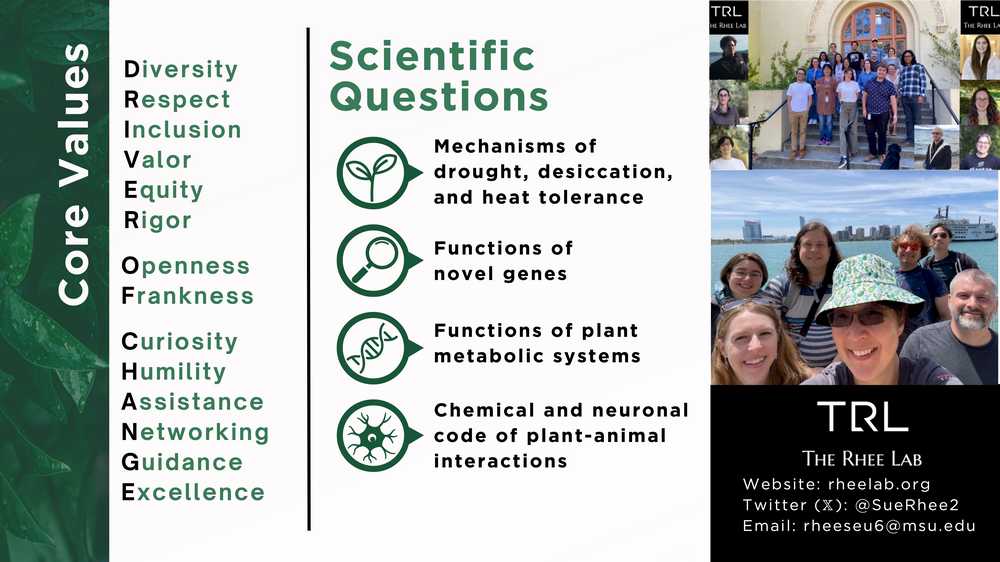 Core Values

Diversity
Respect
Inclusion
Valor
Equity
Rigor

Openness
Frankness

Curiosity
Humility
Assistance
Networking
Guidance
Excellence

Scientific Questions

Mechanisms of drought, desiccation, and heat tolerance

Functions of novel genes

Functions of plant metabolic systems

Chemical and neuronal code of plant-animal interactions

TRL
THE RHEE LAB

TRL
THE RHEE LAB

TRL
THE RHEE LAB
Website: rheelab.org
Twitter (𝕏): @SueRhee2
Email: rheeseu6@msu.edu